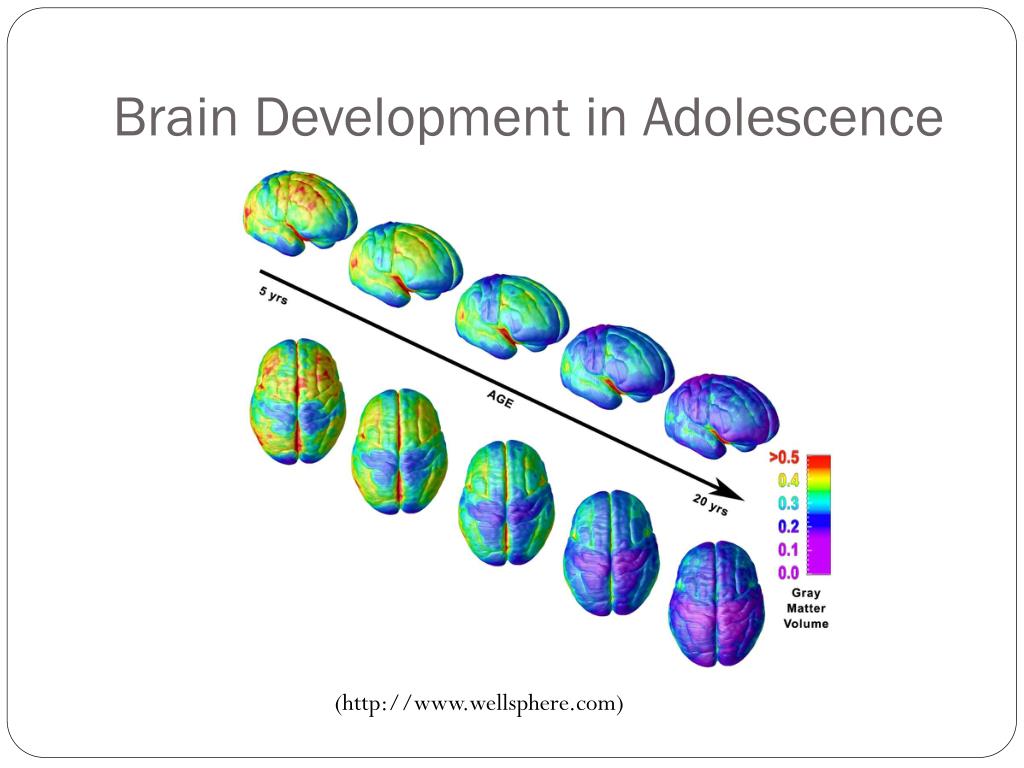 Brain Development in Adolescence

5 yrs

AGE

20 yrs

>0.5
0.4
0.3
0.2
0.1
0.0

Gray Matter Volume

(http://www.wellsphere.com)